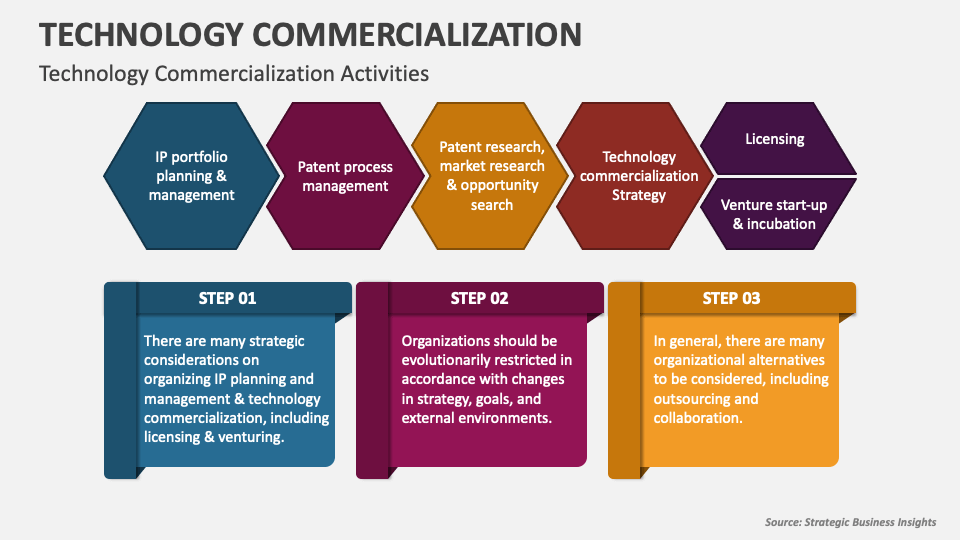 TECHNOLOGY COMMERCIALIZATION

Technology Commercialization Activities

IP portfolio planning & management

Patent process management

Patent research, market research & opportunity search

Technology commercialization Strategy

Licensing

Venture start-up & incubation

STEP 01

There are many strategic considerations on organizing IP planning and management & technology commercialization, including licensing & venturing.

STEP 02

Organizations should be evolutionarily restricted in accordance with changes in strategy, goals, and external environments.

STEP 03

In general, there are many organizational alternatives to be considered, including outsourcing and collaboration.

Source: Strategic Business Insights